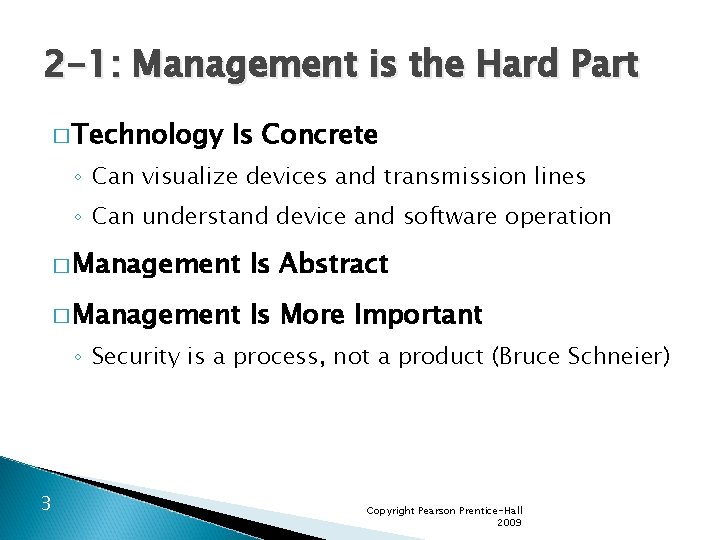 2-1: Management is the Hard Part

□ Technology Is Concrete

◦ Can visualize devices and transmission lines

◦ Can understand device and software operation

□ Management Is Abstract

□ Management Is More Important

◦ Security is a process, not a product (Bruce Schneier)

3

Copyright Pearson Prentice-Hall 2009